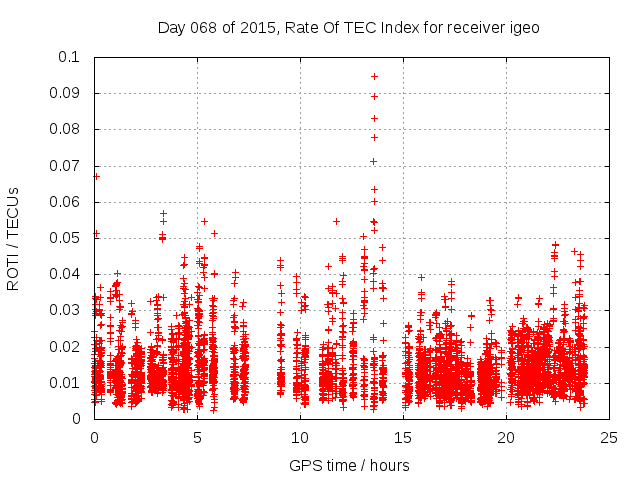 Day 068 of 2015, Rate Of TEC Index for receiver igeo

ROTI / TECUs

0.1
0.09
0.08
0.07
0.06
0.05
0.04
0.03
0.02
0.01
0

0
5
10
15
20
25

GPS time / hours